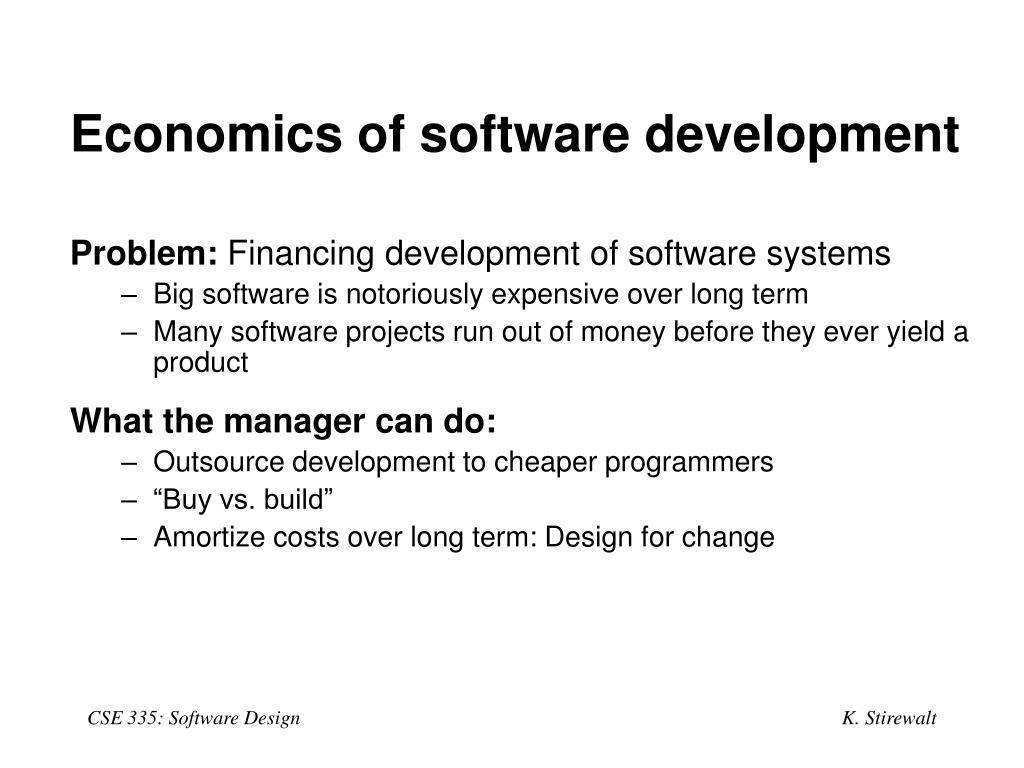 Economics of software development

Problem: Financing development of software systems

– Big software is notoriously expensive over long term
– Many software projects run out of money before they ever yield a product

What the manager can do:

– Outsource development to cheaper programmers
– “Buy vs. build”
– Amortize costs over long term: Design for change

CSE 335: Software Design

K. Stirewalt